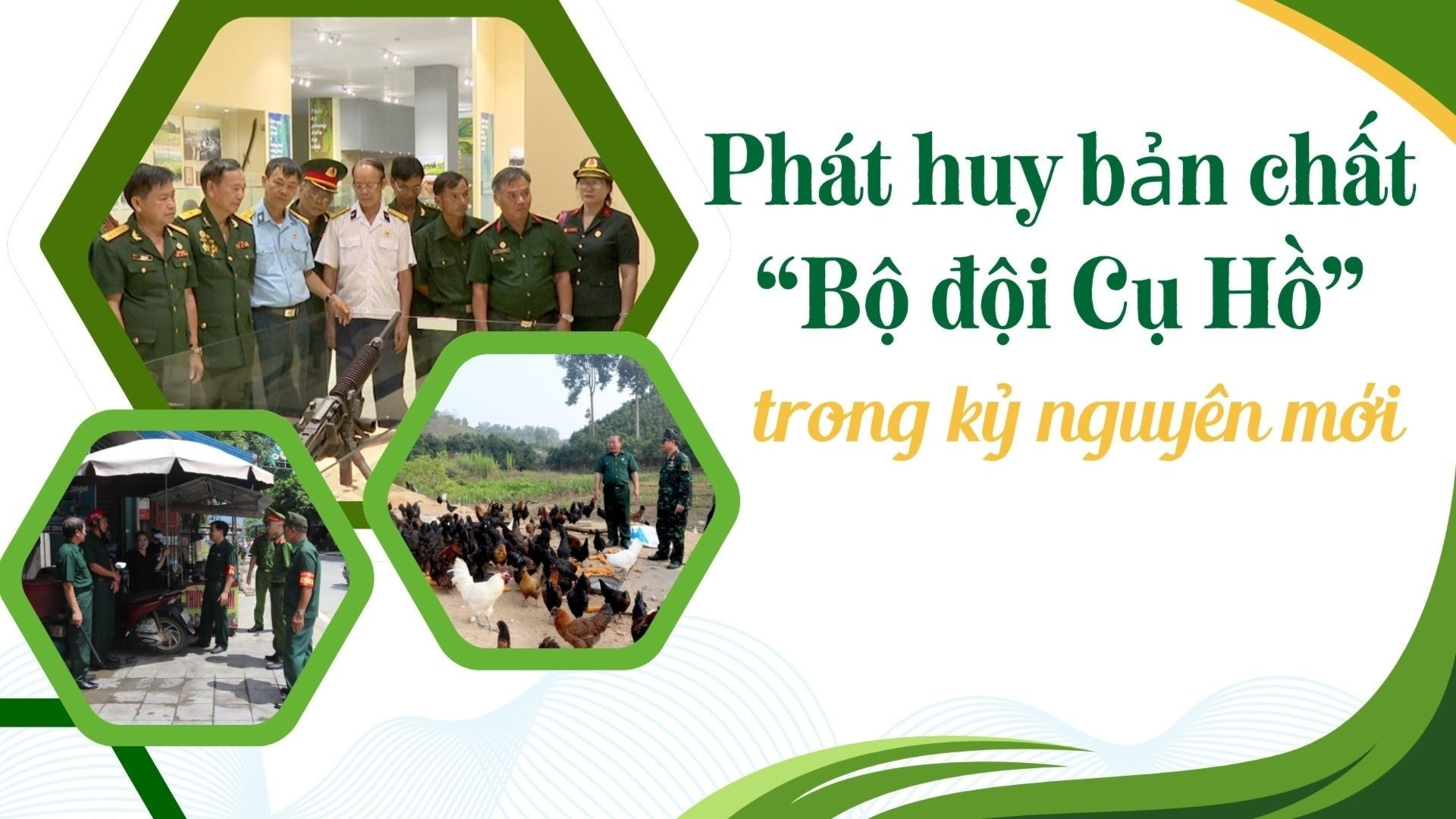 Phát huy bản chất
“Bộ đội Cụ Hồ”
trong kỷ nguyên mới